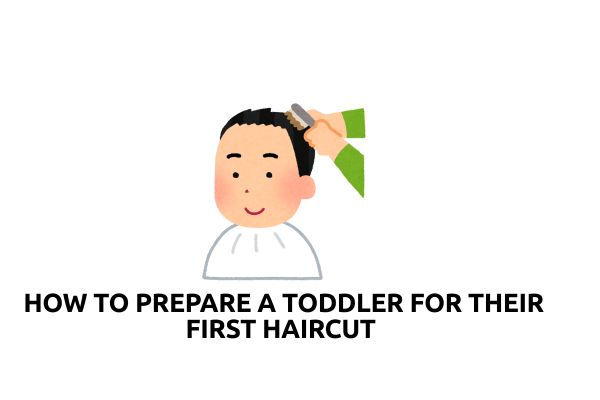 HOW TO PREPARE A TODDLER FOR THEIR FIRST HAIRCUT